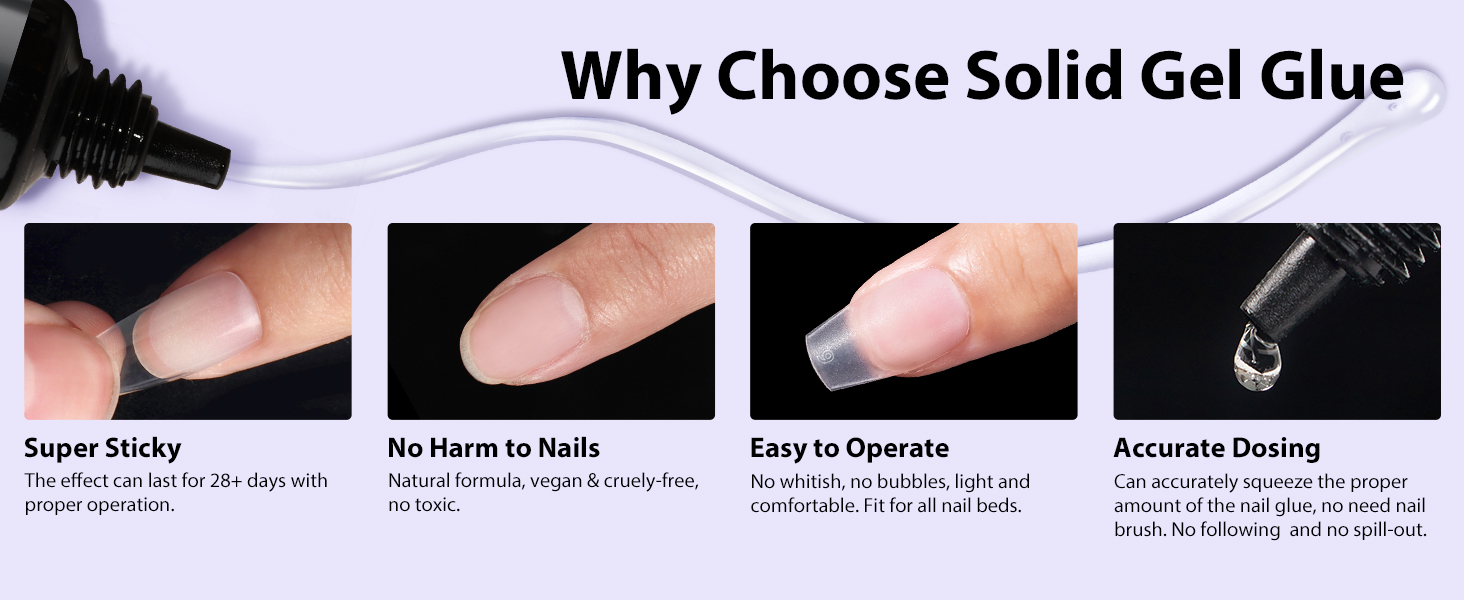 Why Choose Solid Gel Glue

Super Sticky
The effect can last for 28+ days with proper operation.

No Harm to Nails
Natural formula, vegan & cruely-free, no toxic.

Easy to Operate
No whitish, no bubbles, light and comfortable. Fit for all nail beds.

Accurate Dosing
Can accurately squeeze the proper amount of the nail glue, no need nail brush. No following and no spill-out.